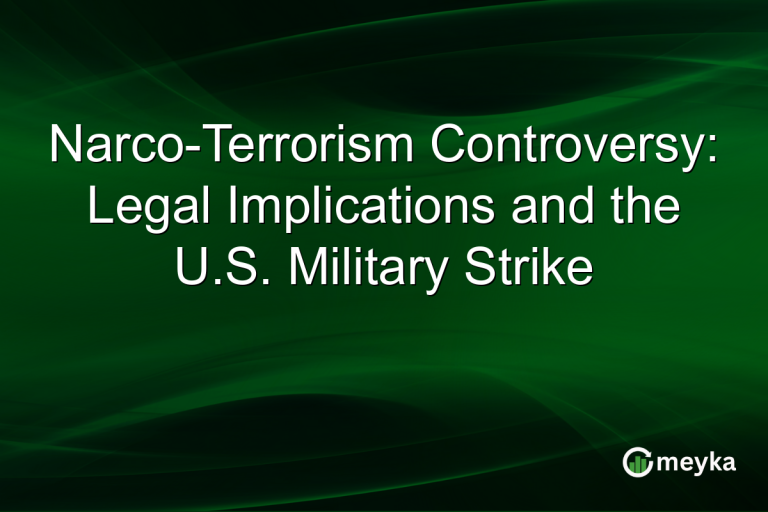 Narco-Terrorism Controversy: Legal Implications and the U.S. Military Strike

meyka